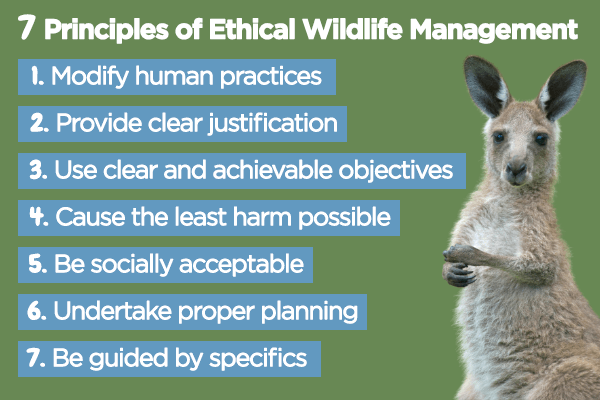 7 Principles of Ethical Wildlife Management

1. Modify human practices

2. Provide clear justification

3. Use clear and achievable objectives

4. Cause the least harm possible

5. Be socially acceptable

6. Undertake proper planning

7. Be guided by specifics